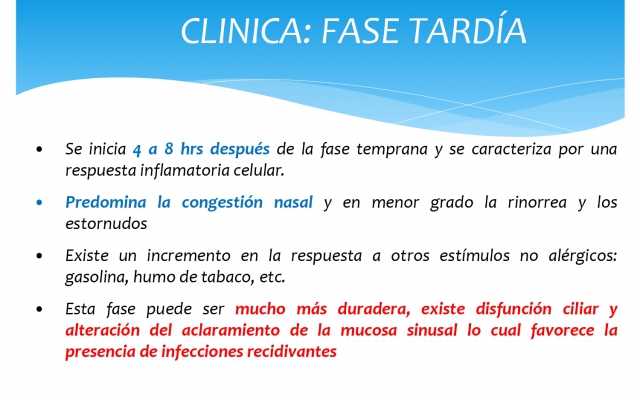 CLINICA: FASE TARDÍA

• Se inicia 4 a 8 hrs después de la fase temprana y se caracteriza por una respuesta inflamatoria celular.

• Predomina la congestión nasal y en menor grado la rinorrea y los estornudos

• Existe un incremento en la respuesta a otros estímulos no alérgicos: gasolina, humo de tabaco, etc.

• Esta fase puede ser mucho más duradera, existe disfunción ciliar y alteración del aclaramiento de la mucosa sinusal lo cual favorece la presencia de infecciones recidivantes